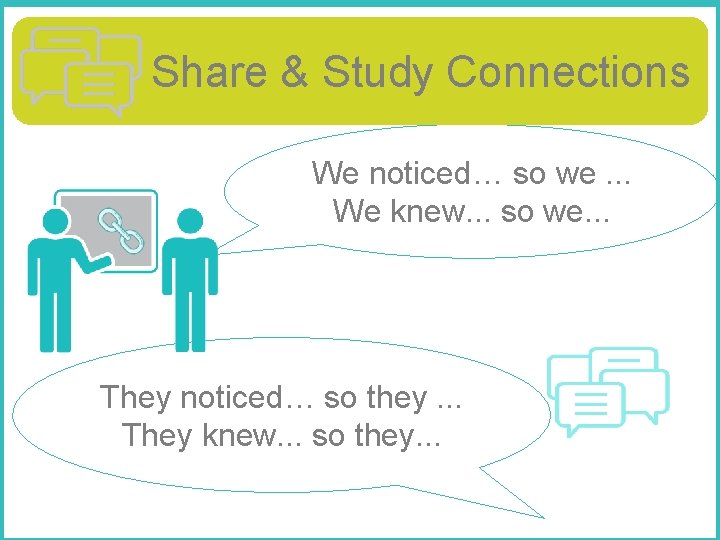 Share & Study Connections

We noticed… so we ...
We knew... so we...

They noticed… so they ...
They knew... so they...